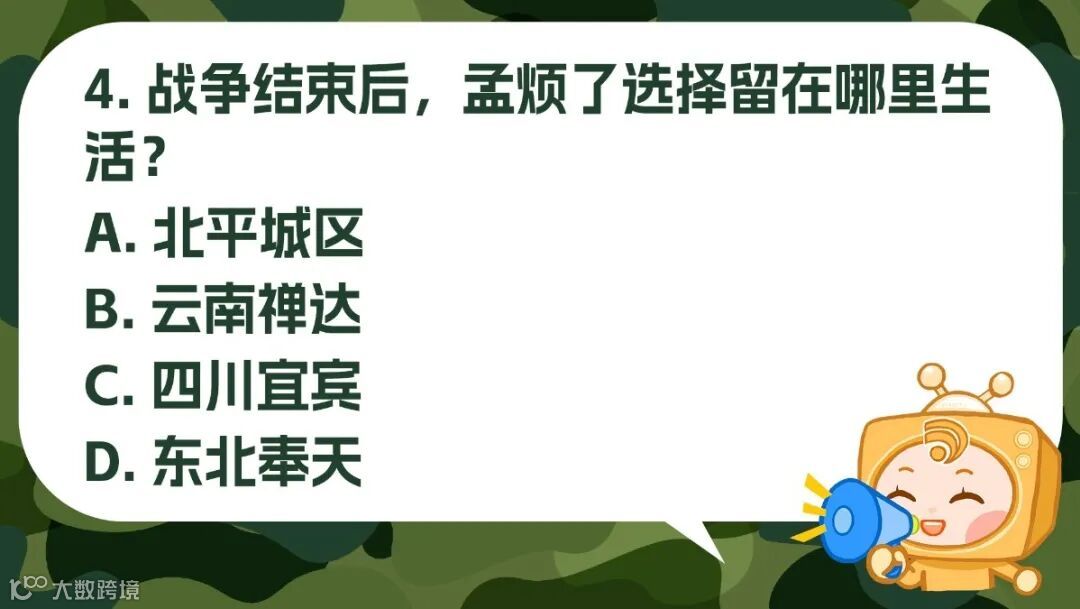 4. 战争结束后，孟烦了选择留在哪里生活？
A. 北平城区
B. 云南禅达
C. 四川宜宾
D. 东北奉天

大数跨境